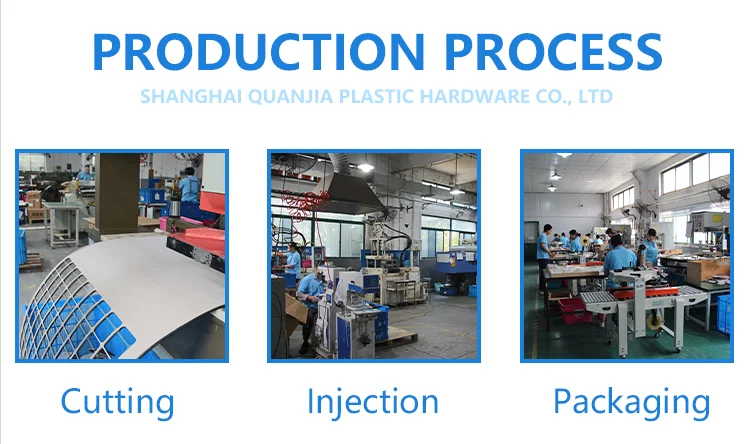 PRODUCTION PROCESS

SHANGHAI QUANJIA PLASTIC HARDWARE CO., LTD

Cutting

Injection

Packaging